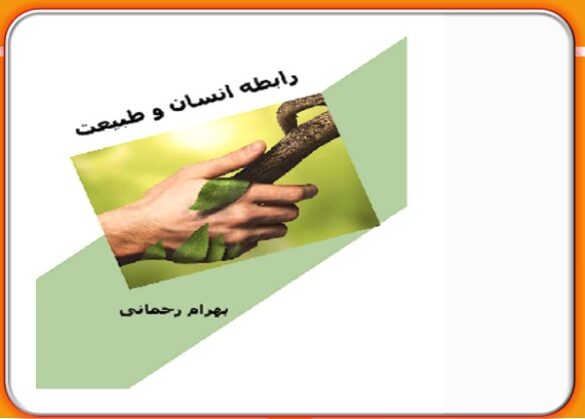 رابطه انسان و طبیعت

بهرام رحمانی